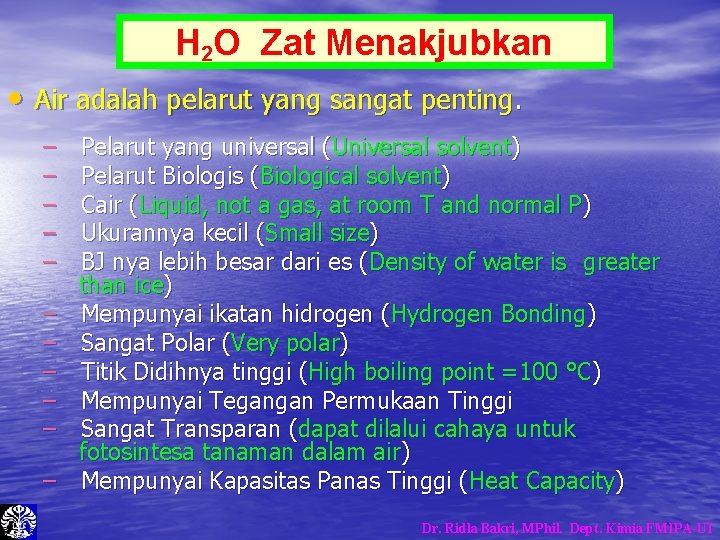 $H_2O$ Zat Menakjubkan

• Air adalah pelarut yang sangat penting.

– Pelarut yang universal (Universal solvent)
– Pelarut Biologis (Biological solvent)
– Cair (Liquid, not a gas, at room T and normal P)
– Ukurannya kecil (Small size)
– BJ nya lebih besar dari es (Density of water is greater than ice)
– Mempunyai ikatan hidrogen (Hydrogen Bonding)
– Sangat Polar (Very polar)
– Titik Didihnya tinggi (High boiling point =100 °C)
– Mempunyai Tegangan Permukaan Tinggi
– Sangat Transparan (dapat dilalui cahaya untuk fotosintesa tanaman dalam air)
– Mempunyai Kapasitas Panas Tinggi (Heat Capacity)

Dr. Ridla Bakri, MPhil. Dept. Kimia FMIPA-UI